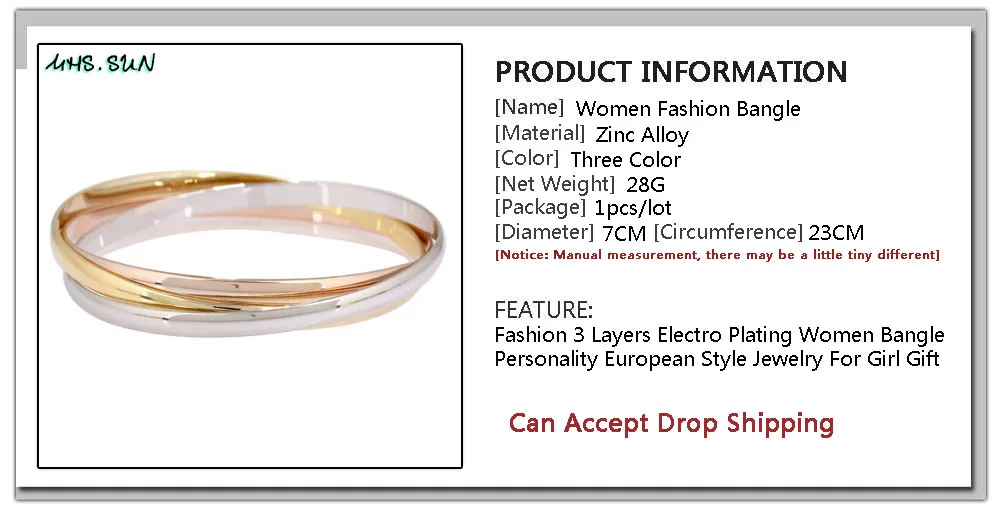 MHS.SUN

PRODUCT INFORMATION

[Name] Women Fashion Bangle
[Material] Zinc Alloy
[Color] Three Color
[Net Weight] 28G
[Package] 1pcs/lot
[Diameter] 7CM [Circumference] 23CM
[Notice: Manual measurement, there may be a little tiny different]

FEATURE:
Fashion 3 Layers Electro Plating Women Bangle Personality European Style Jewelry For Girl Gift

Can Accept Drop Shipping